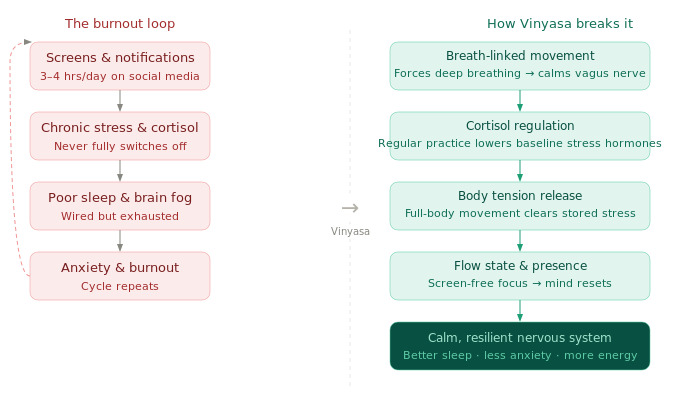 The burnout loop

Screens & notifications
3–4 hrs/day on social media

Chronic stress & cortisol
Never fully switches off

Poor sleep & brain fog
Wired but exhausted

Anxiety & burnout
Cycle repeats

→
Vinyasa

How Vinyasa breaks it

Breath-linked movement
Forces deep breathing → calms vagus nerve

Cortisol regulation
Regular practice lowers baseline stress hormones

Body tension release
Full-body movement clears stored stress

Flow state & presence
Screen-free focus → mind resets

Calm, resilient nervous system
Better sleep · less anxiety · more energy